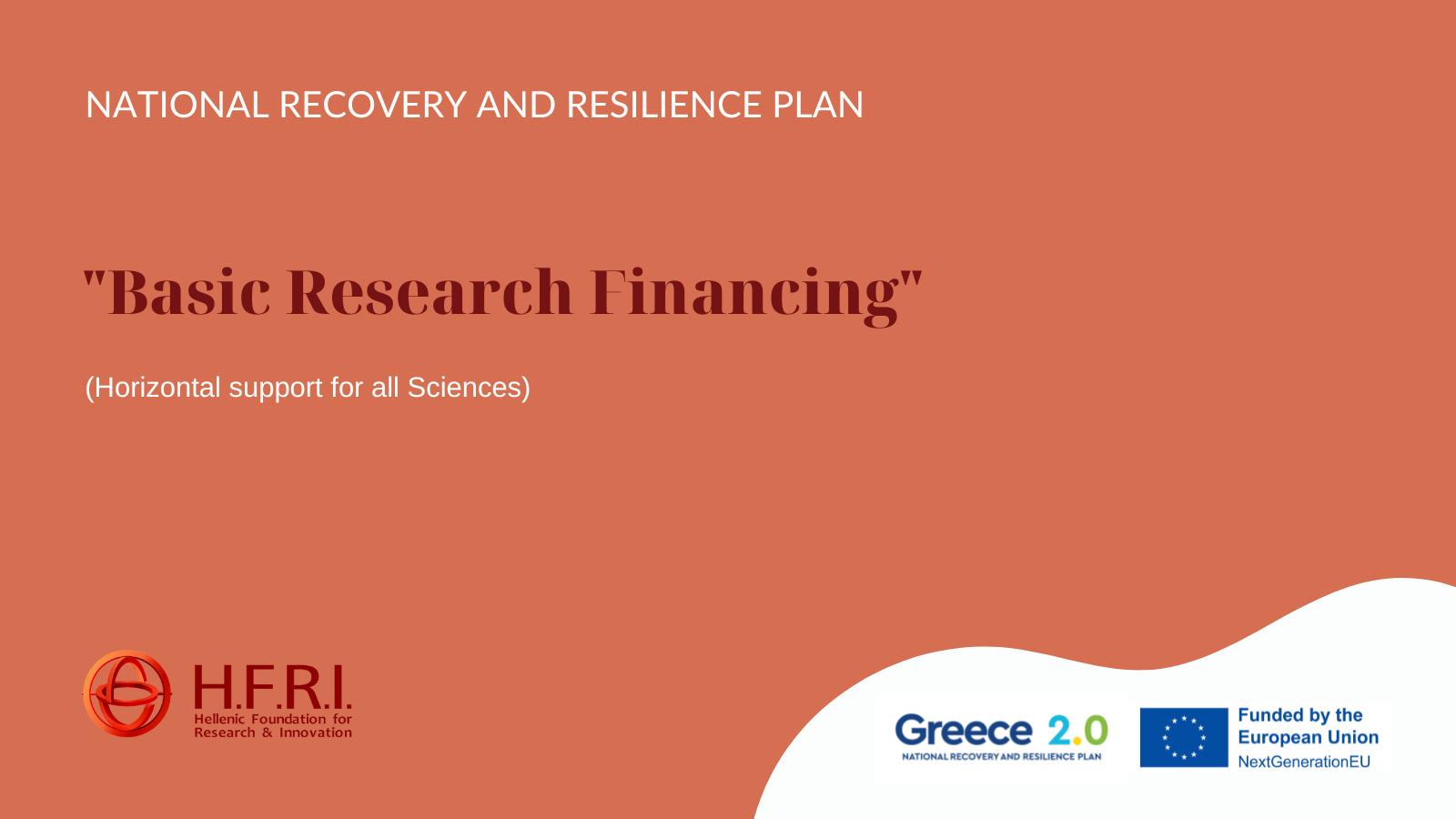 NATIONAL RECOVERY AND RESILIENCE PLAN

"Basic Research Financing"

(Horizontal support for all Sciences)

H.F.R.I.
Hellenic Foundation for Research & Innovation

Greece 2.0
NATIONAL RECOVERY AND RESILIENCE PLAN

Funded by the European Union
NextGenerationEU